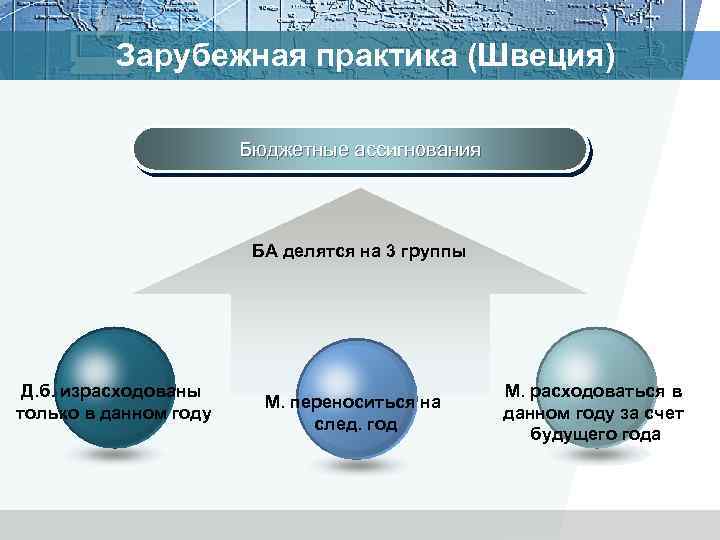 Зарубежная практика (Швеция)

Бюджетные ассигнования

БА делятся на 3 группы

Д.б. израсходованы только в данном году

М. переноситься на след. год

М. расходоваться в данном году за счет будущего года